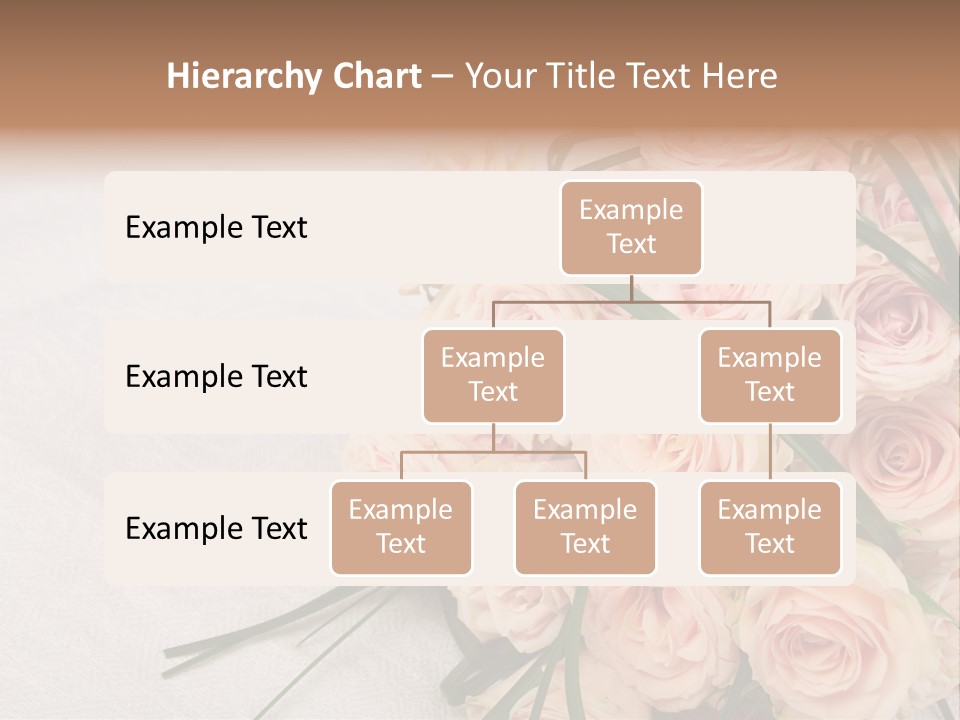 Hierarchy Chart – Your Title Text Here

Example Text

Example Text

Example Text

Example Text

Example Text

Example Text

Example Text

Example Text

Example Text